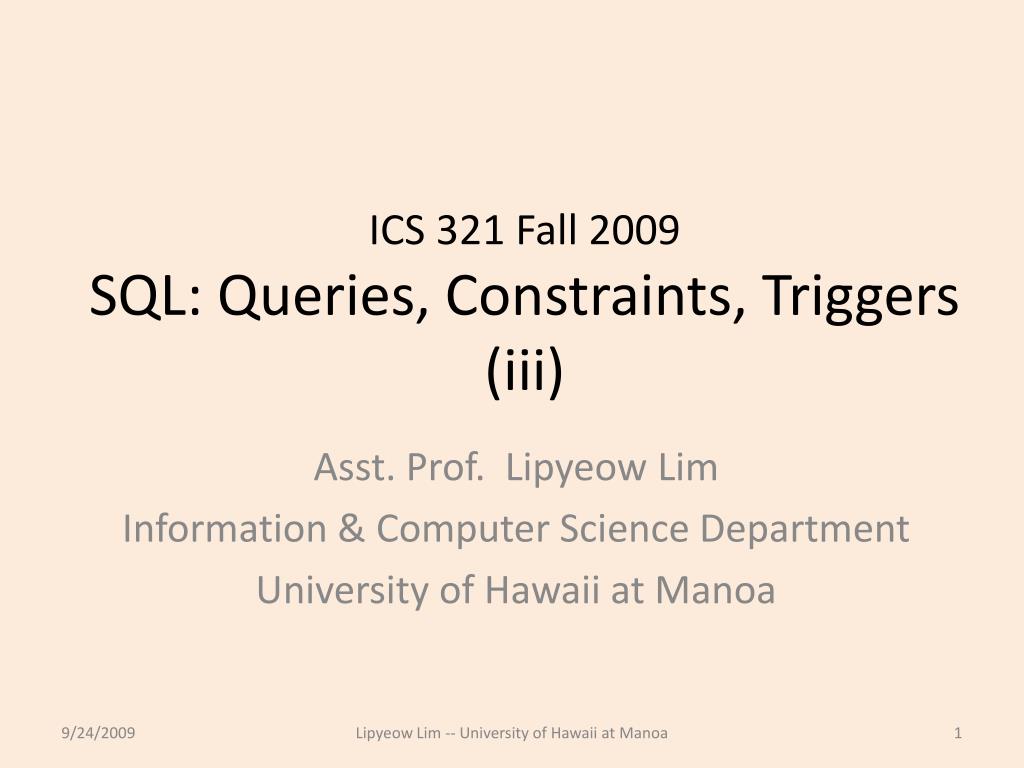 ICS 321 Fall 2009
SQL: Queries, Constraints, Triggers (iii)

Asst. Prof. Lipyeow Lim
Information & Computer Science Department
University of Hawaii at Manoa

9/24/2009

Lipyeow Lim -- University of Hawaii at Manoa

1